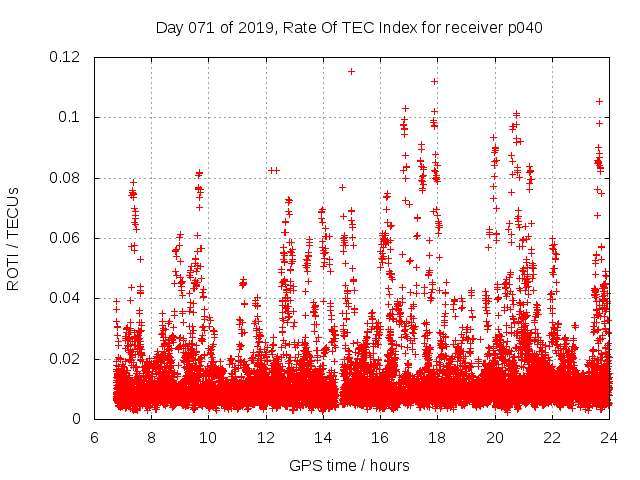 Day 071 of 2019, Rate Of TEC Index for receiver p040

ROTI / TECUs

0.12
0.1
0.08
0.06
0.04
0.02
0

6 8 10 12 14 16 18 20 22 24

GPS time / hours